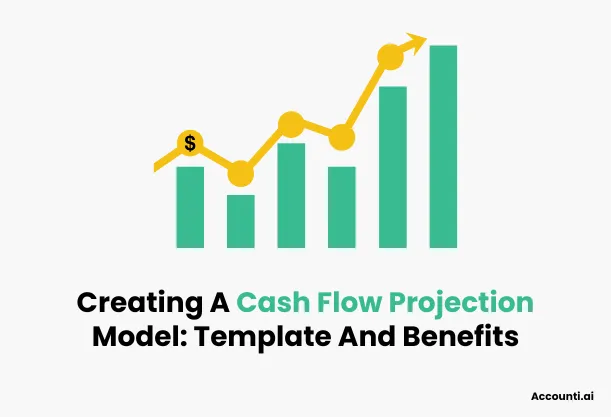 $

Creating A Cash Flow Projection Model: Template And Benefits

Accounti.ai